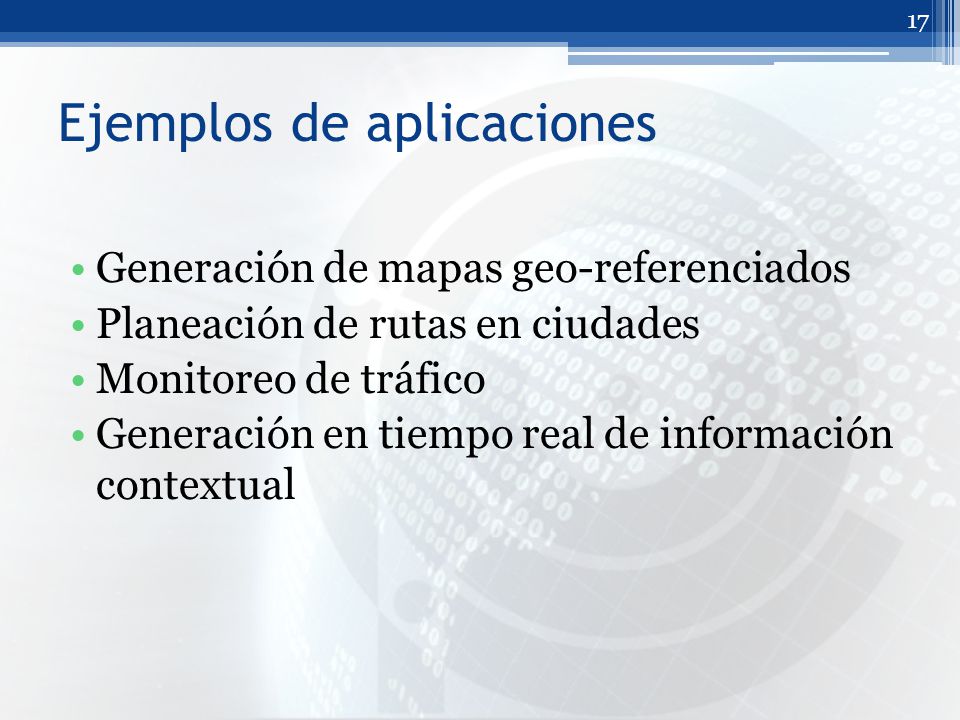 17

Ejemplos de aplicaciones

• Generación de mapas geo-referenciados
• Planeación de rutas en ciudades
• Monitoreo de tráfico
• Generación en tiempo real de información contextual